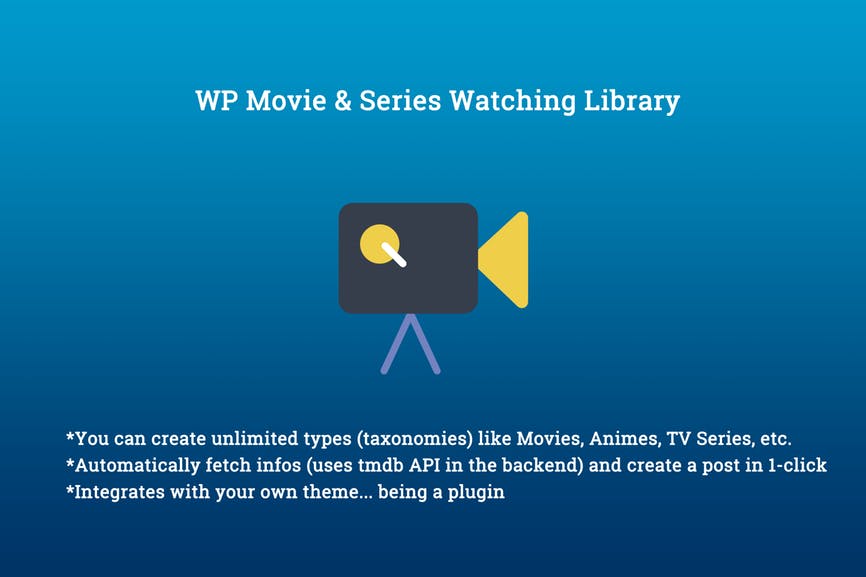 WP Movie & Series Watching Library

*You can create unlimited types (taxonomies) like Movies, Animes, TV Series, etc.
*Automatically fetch infos (uses tmdb API in the backend) and create a post in 1-click
*Integrates with your own theme... being a plugin